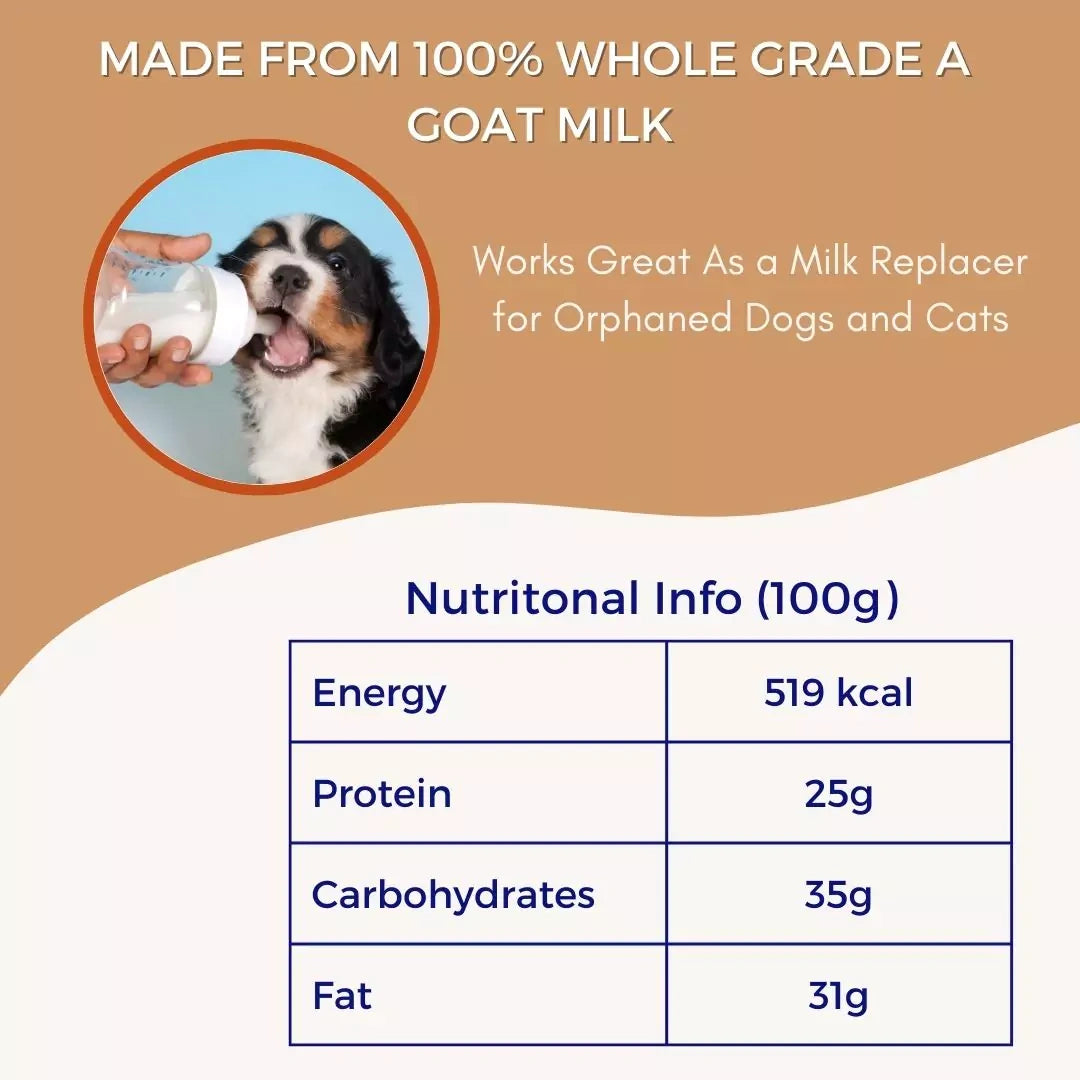 MADE FROM 100% WHOLE GRADE A GOAT MILK

Works Great As a Milk Replacer for Orphaned Dogs and Cats

Nutritonal Info (100g)

| Energy | 519 kcal |
|---|---|
| Protein | 25g |
| Carbohydrates | 35g |
| Fat | 31g |